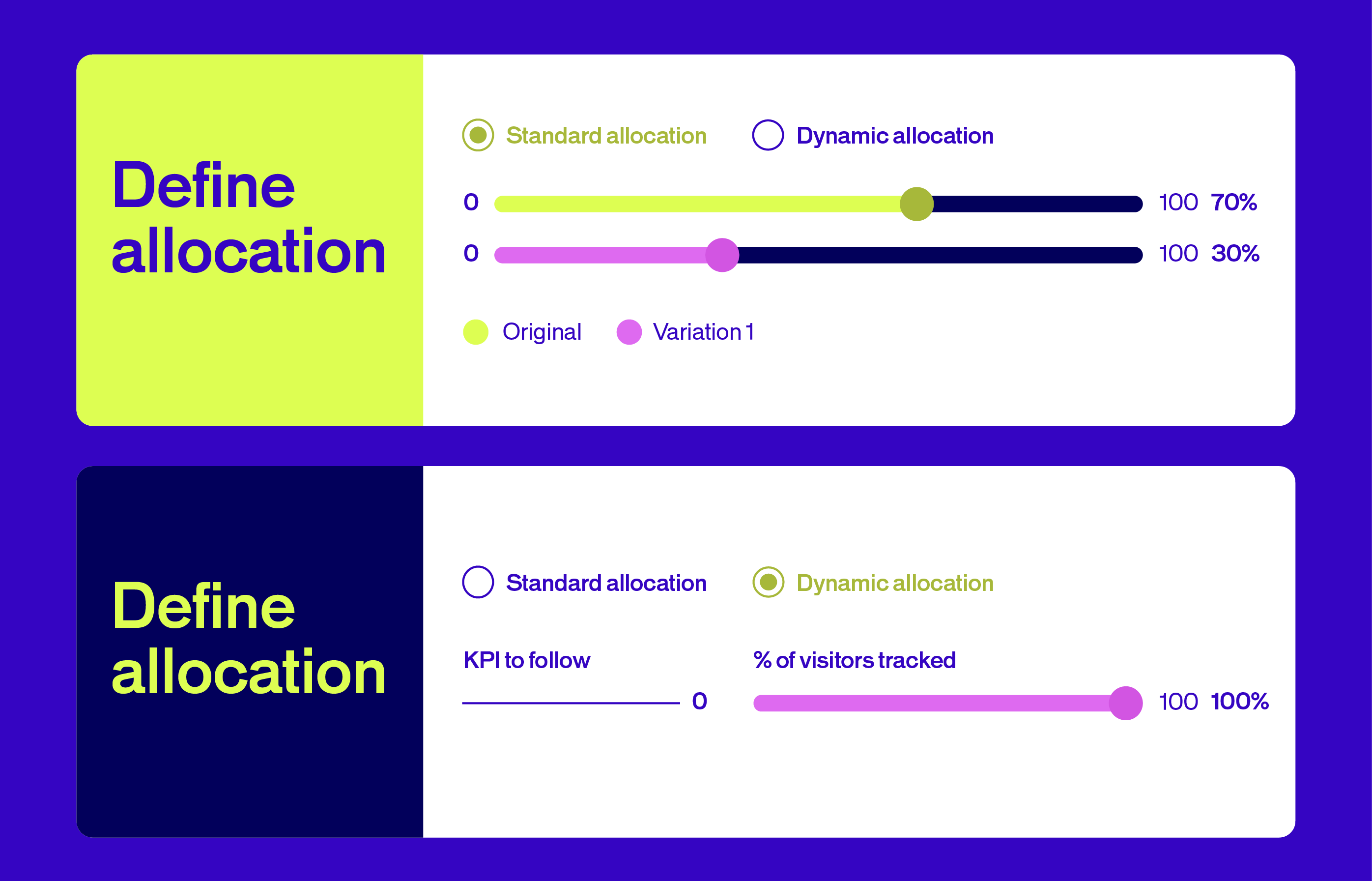 Define allocation

Standard allocation Dynamic allocation

0 100 70%

0 100 30%

Original Variation 1

Define allocation

Standard allocation Dynamic allocation

KPI to follow

0

% of visitors tracked

100 100%